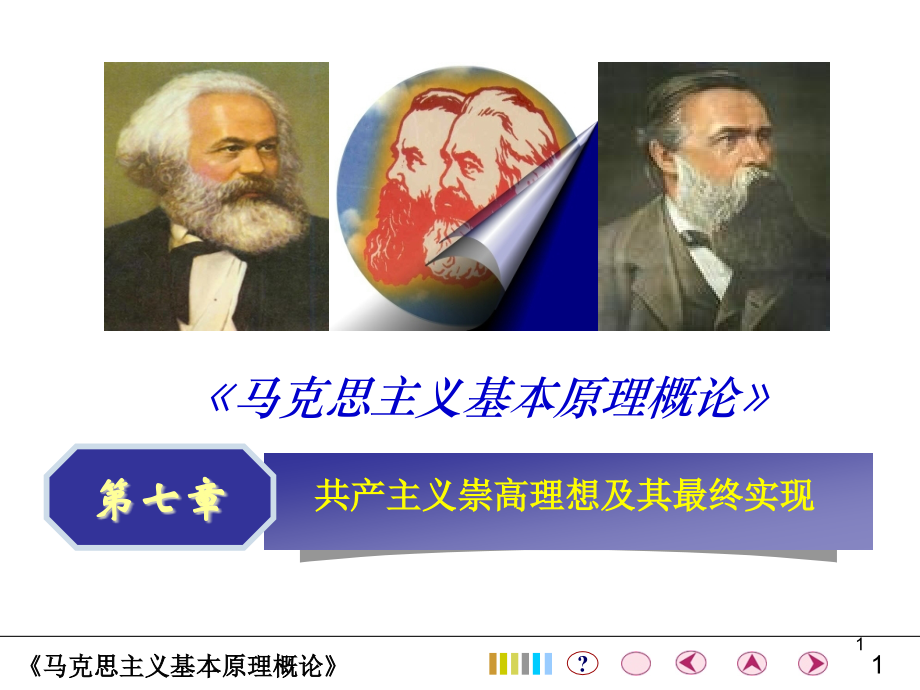 《马克思主义基本原理概论》

第七章

共产主义崇高理想及其最终实现

《马克思主义基本原理概论》

?

1

1